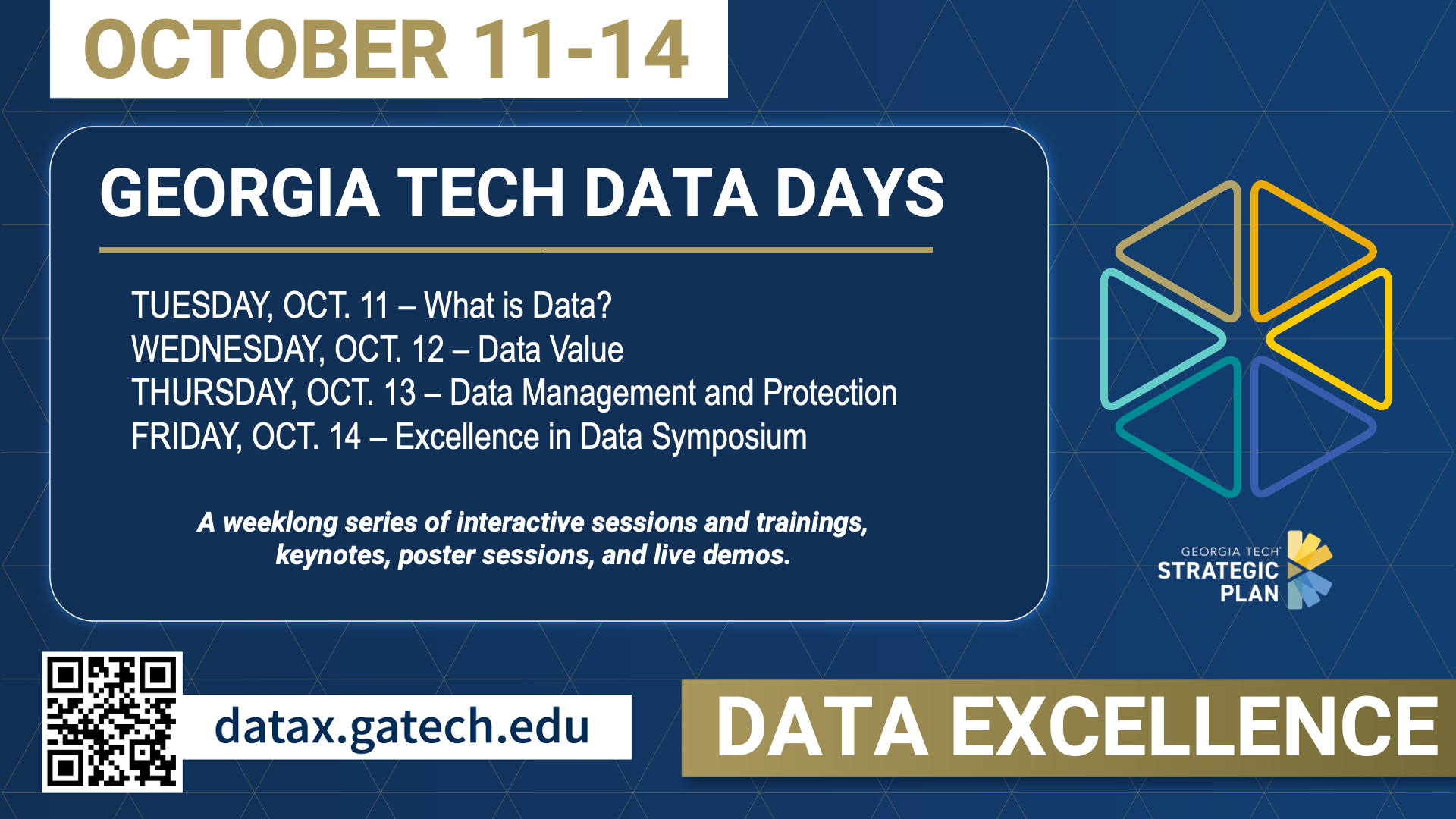 OCTOBER 11-14

GEORGIA TECH DATA DAYS

TUESDAY, OCT. 11 – What is Data?
WEDNESDAY, OCT. 12 – Data Value
THURSDAY, OCT. 13 – Data Management and Protection
FRIDAY, OCT. 14 – Excellence in Data Symposium

A weeklong series of interactive sessions and trainings, keynotes, poster sessions, and live demos.

GEORGIA TECH STRATEGIC PLAN

datax.gatech.edu

DATA EXCELLENCE